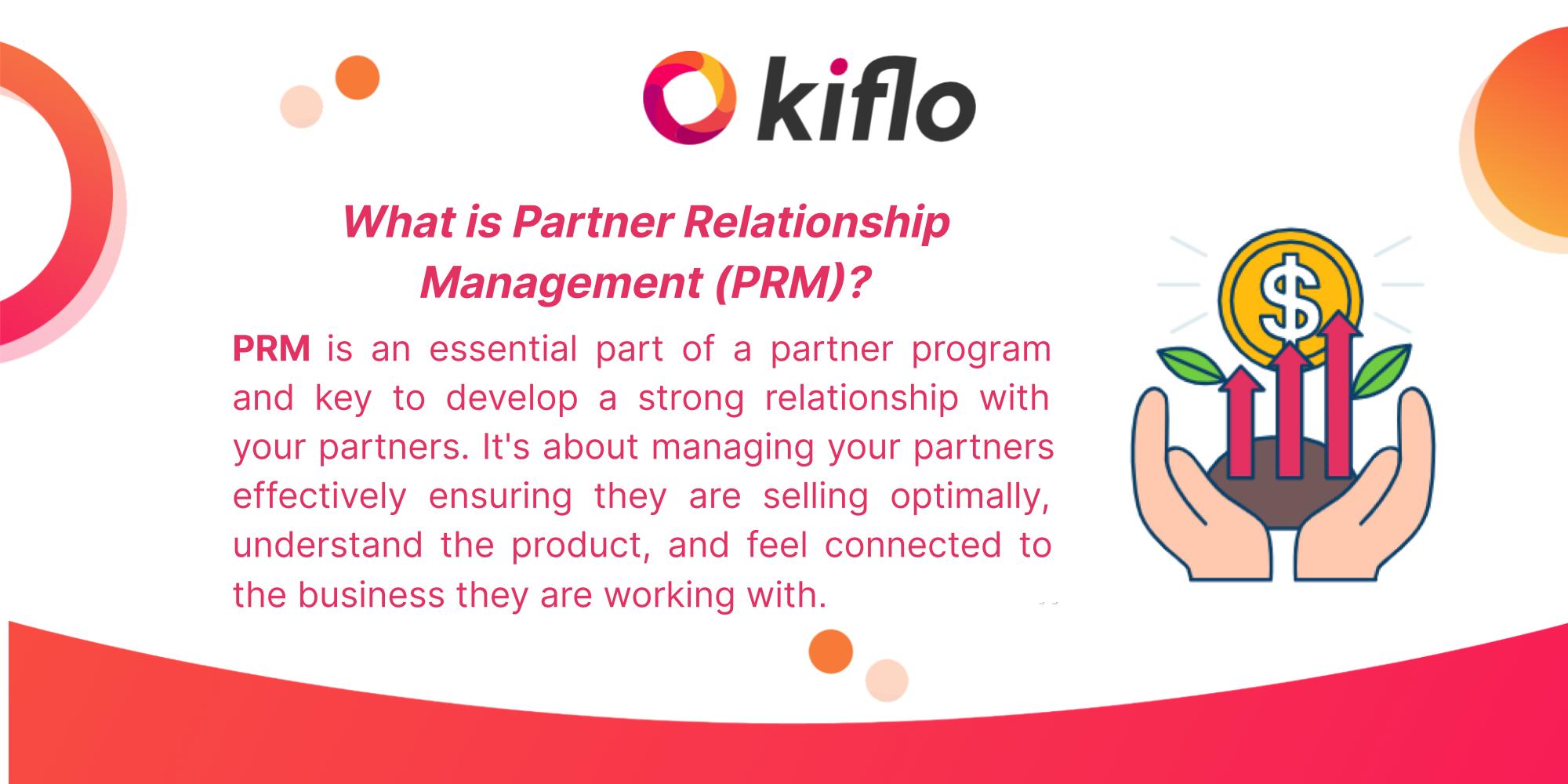 kiflo

What is Partner Relationship Management (PRM)?

PRM is an essential part of a partner program and key to develop a strong relationship with your partners. It's about managing your partners effectively ensuring they are selling optimally, understand the product, and feel connected to the business they are working with.

$